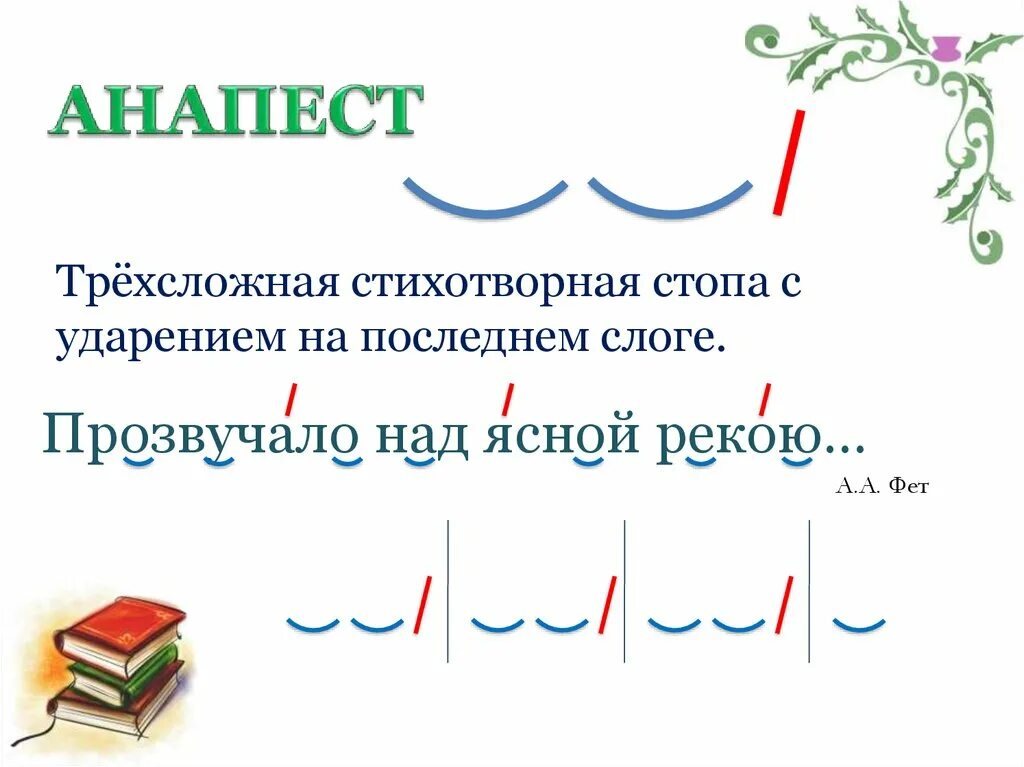 АНАПЕСТ

Трёхсложная стихотворная стопа с ударением на последнем слоге.

Прозвучало над ясной рекою…

А.А. Фет